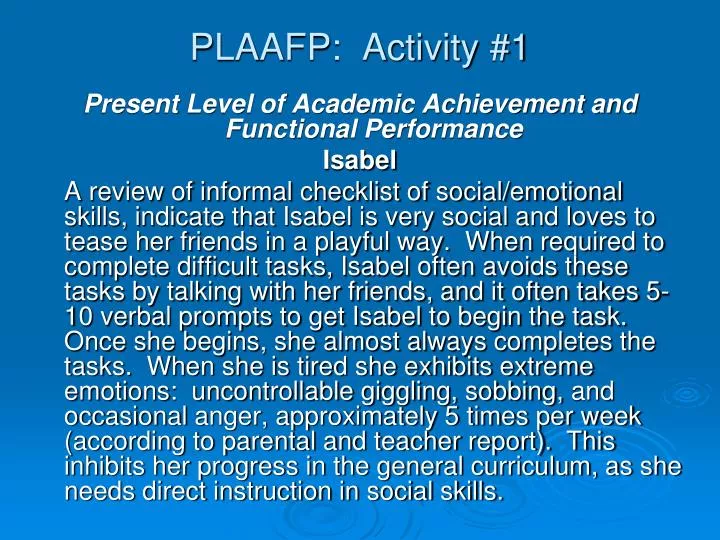 PLAAFP: Activity #1

Present Level of Academic Achievement and Functional Performance

Isabel

A review of informal checklist of social/emotional skills, indicate that Isabel is very social and loves to tease her friends in a playful way. When required to complete difficult tasks, Isabel often avoids these tasks by talking with her friends, and it often takes 5-10 verbal prompts to get Isabel to begin the task. Once she begins, she almost always completes the tasks. When she is tired she exhibits extreme emotions: uncontrollable giggling, sobbing, and occasional anger, approximately 5 times per week (according to parental and teacher report). This inhibits her progress in the general curriculum, as she needs direct instruction in social skills.